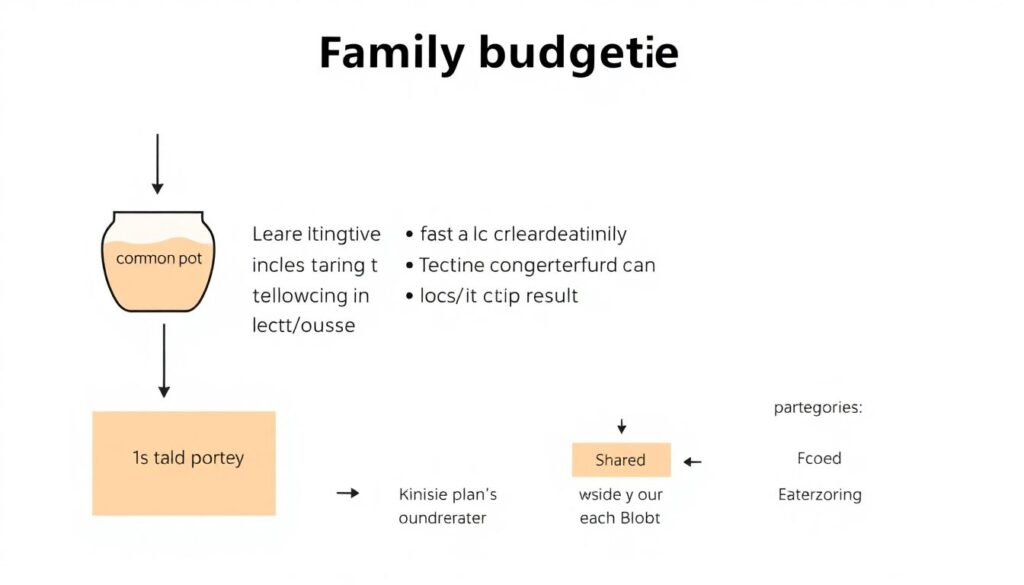 Family budgetie

common pot

Leare ltingtive incles taring t tellowcing in lectt/ousse

• fast a lc crleardeatiinily
• Tectine congerterfurd can
• locs/it ctip result

1s tald portey

Kinisie plan's oundrerater

Shared

wside y our each Blobt

partegories:

Fcoed

Eaterzoring